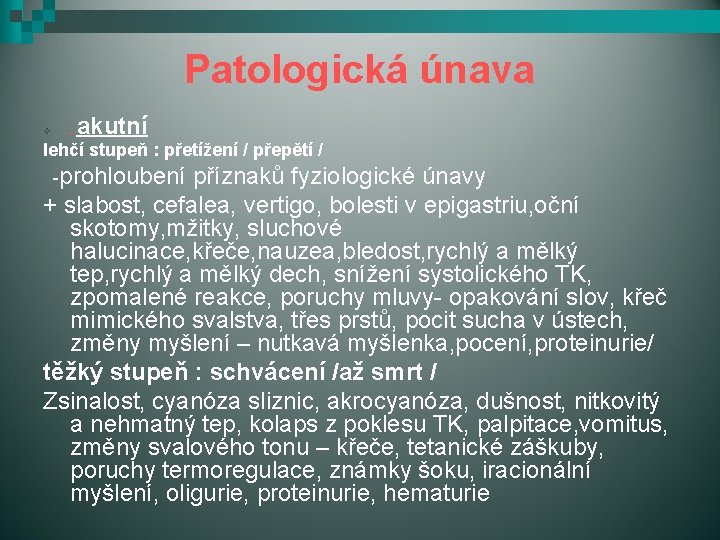 Patologická únava

akutní

lehčí stupeň : přetížení / přepětí /

-prohloubení příznaků fyziologické únavy

+ slabost, cefalea, vertigo, bolesti v epigastriu,oční skotomy,mžitky, sluchové halucinace,křeče,nauzea,bledost,rychlý a mělký tep,rychlý a mělký dech, snížení systolického TK, zpomalené reakce, poruchy mluvy- opakování slov, křeč mimického svalstva, třes prstů, pocit sucha v ústech, změny myšlení – nutkavá myšlenka,pocení,proteinurie/

těžký stupeň : schvácení /až smrt /

Zsinalost, cyanóza sliznic, akrocyanóza, dušnost, nitkovitý a nehmatný tep, kolaps z poklesu TK, palpitace,vomitus, změny svalového tonu – křeče, tetanické záškuby, poruchy termoregulace, známky šoku, iracionální myšlení, oligurie, proteinurie, hematurie